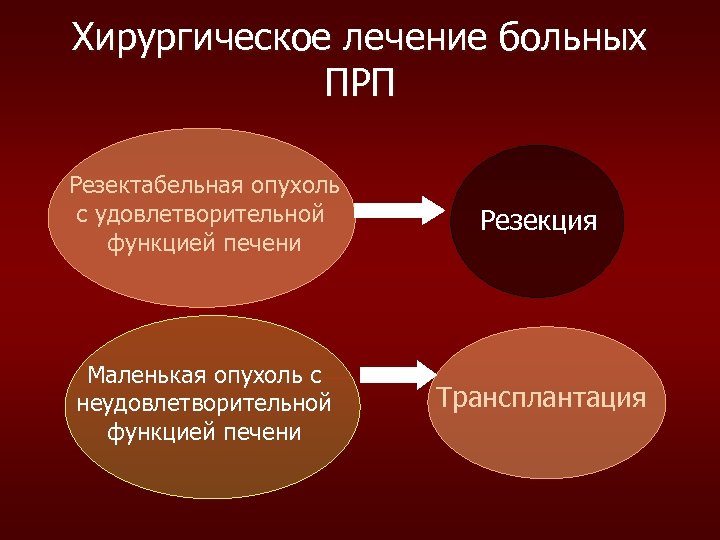 Хирургическое лечение больных ПРП

Резектабельная опухоль с удовлетворительной функцией печени

Резекция

Маленькая опухоль с неудовлетворительной функцией печени

Трансплантация